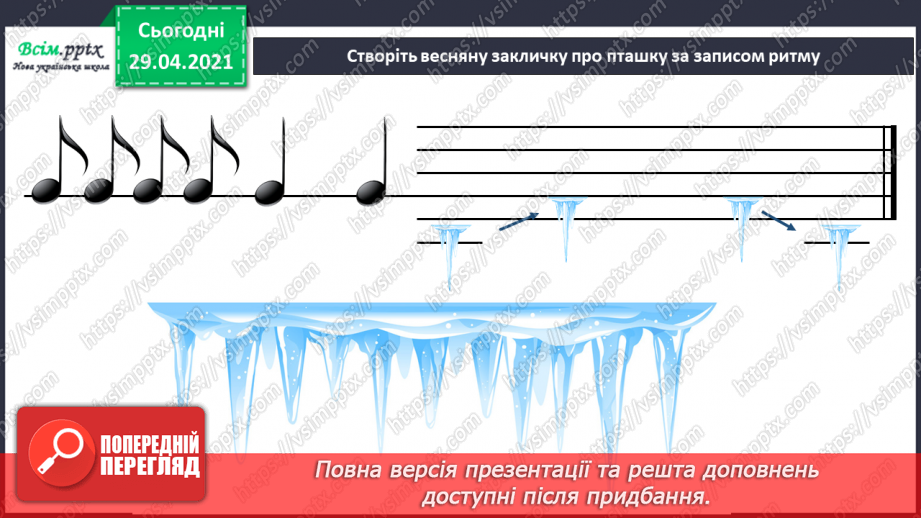 Всім.pptx
Нова українська школа

Сьогодні
29.04.2021

Створіть весняну закличку про пташку за записом ритму

https://vsimpptx.com

ПОПЕРЕДНІЙ ПЕРЕГЛЯД

Повна версія презентації та решта доповнень доступні після придбання.